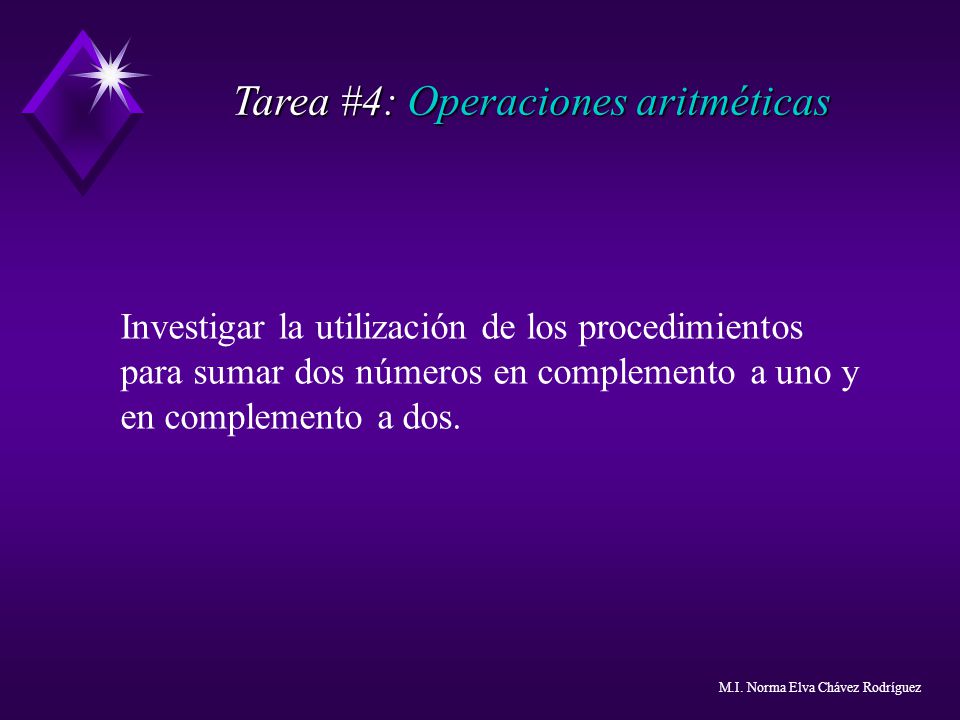 Tarea #4: Operaciones aritméticas

Investigar la utilización de los procedimientos para sumar dos números en complemento a uno y en complemento a dos.

M.I. Norma Elva Chávez Rodríguez